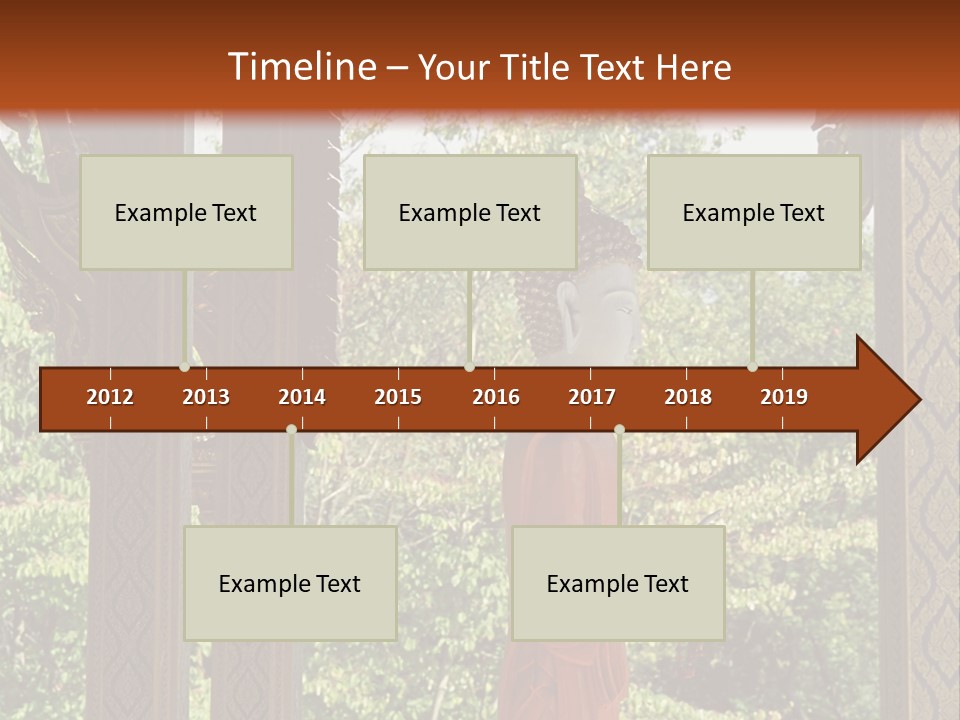 Timeline – Your Title Text Here

Example Text

Example Text

Example Text

2012 2013 2014 2015 2016 2017 2018 2019

Example Text

Example Text